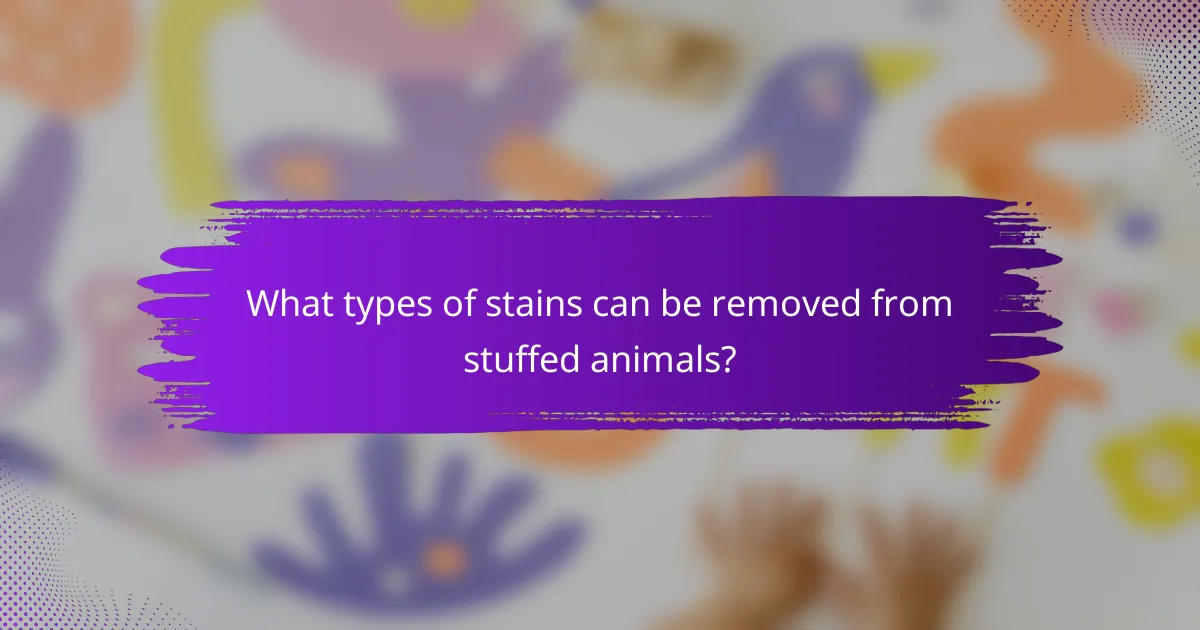 What types of stains can be removed from stuffed animals?